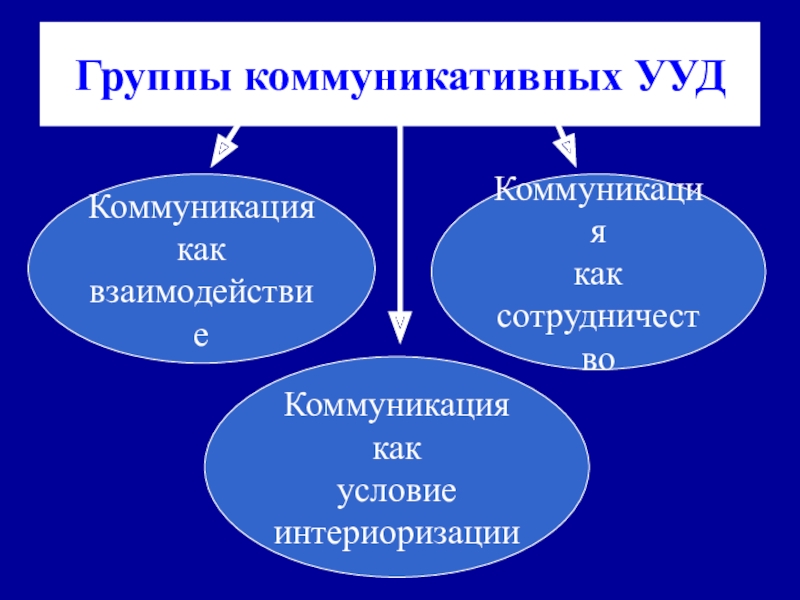 Группы коммуникативных УУД

Коммуникация как взаимодействие

Коммуникация как сотрудничество

Коммуникация как условие интериоризации